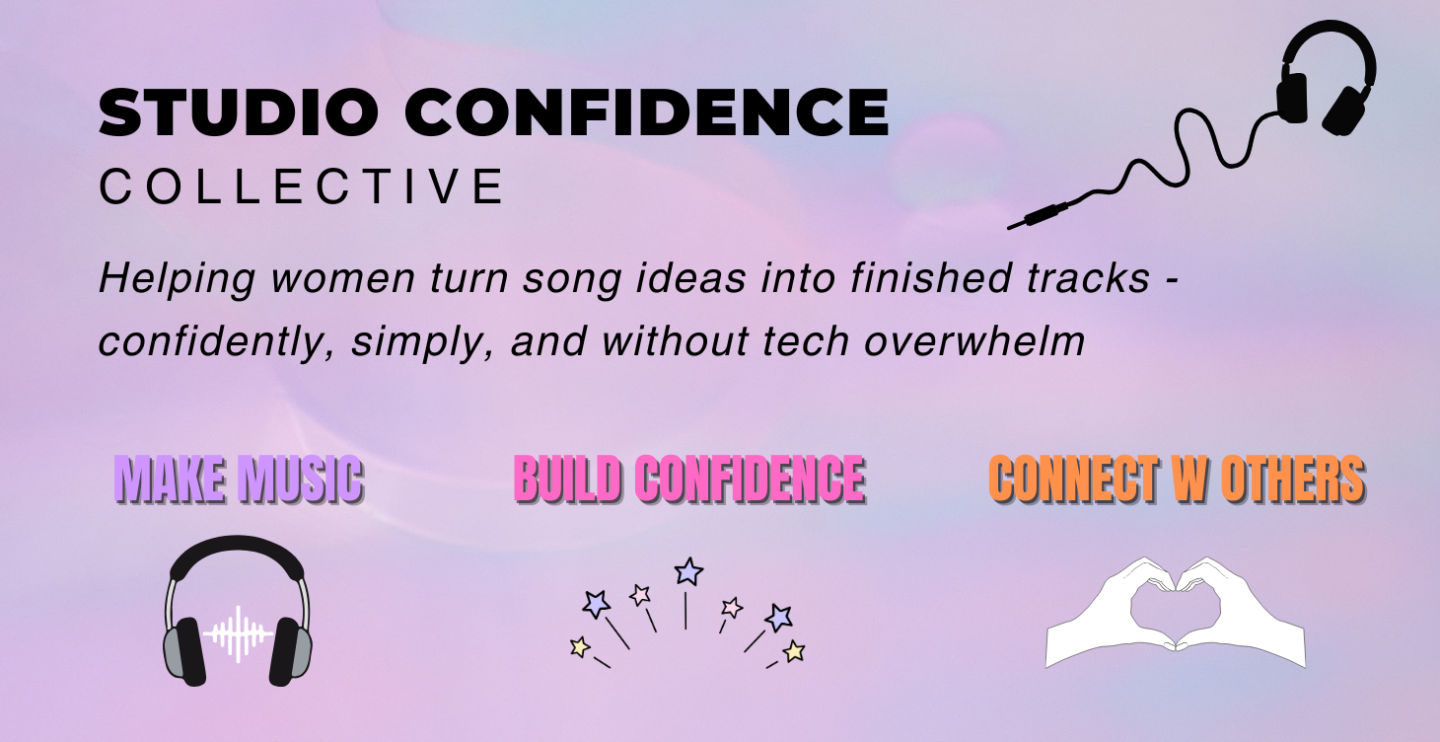 STUDIO CONFIDENCE
COLLECTIVE

Helping women turn song ideas into finished tracks - confidently, simply, and without tech overwhelm

MAKE MUSIC

BUILD CONFIDENCE

CONNECT W OTHERS